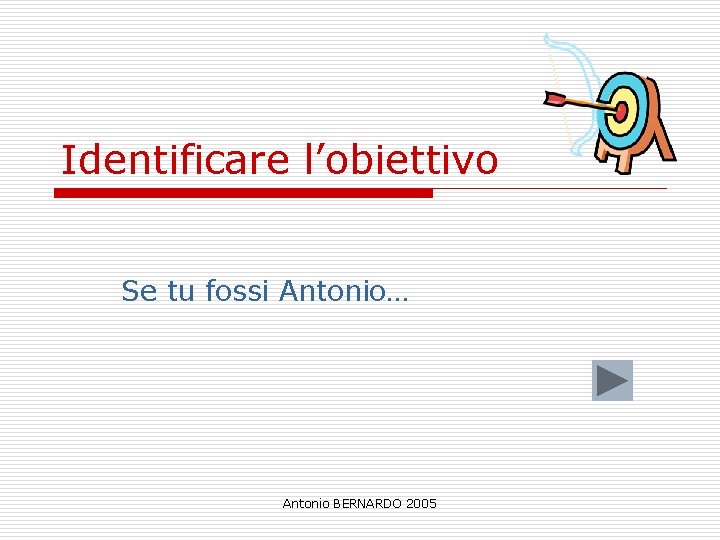 Identificare l’obiettivo

Se tu fossi Antonio…

Antonio BERNARDO 2005